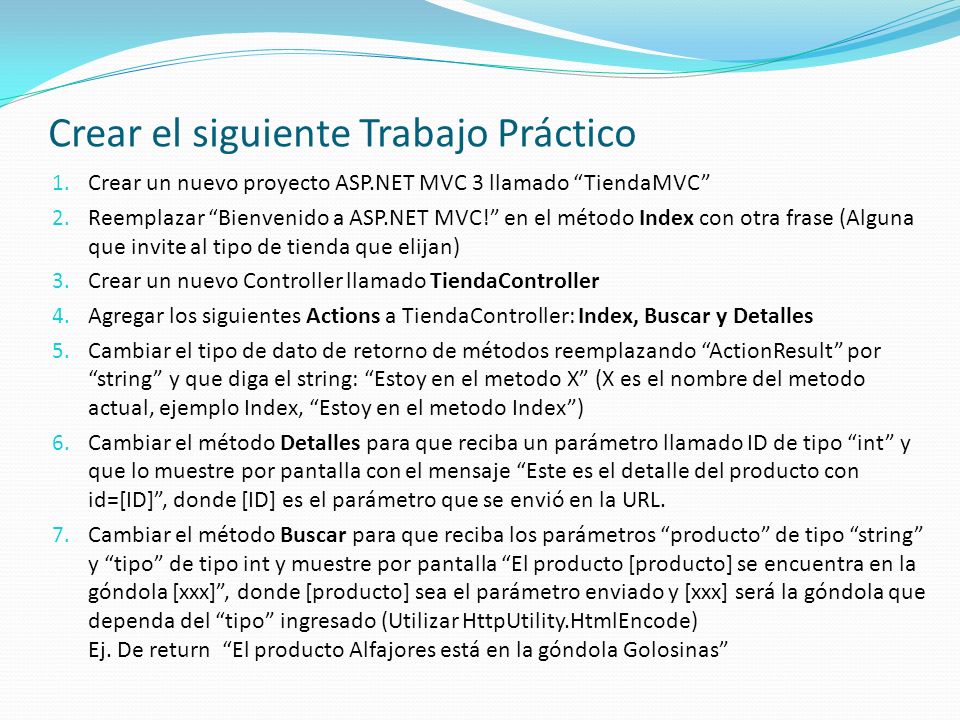 Crear el siguiente Trabajo Práctico

1. Crear un nuevo proyecto ASP.NET MVC 3 llamado “TiendaMVC”
2. Reemplazar “Bienvenido a ASP.NET MVC!” en el método Index con otra frase (Alguna que invite al tipo de tienda que elijan)
3. Crear un nuevo Controller llamado TiendaController
4. Agregar los siguientes Actions a TiendaController: Index, Buscar y Detalles
5. Cambiar el tipo de dato de retorno de métodos reemplazando “ActionResult” por “string” y que diga el string: “Estoy en el metodo X” (X es el nombre del metodo actual, ejemplo Index, “Estoy en el metodo Index”)
6. Cambiar el método Detalles para que reciba un parámetro llamado ID de tipo “int” y que lo muestre por pantalla con el mensaje “Este es el detalle del producto con id=[ID]”, donde [ID] es el parámetro que se envió en la URL.
7. Cambiar el método Buscar para que reciba los parámetros “producto” de tipo “string” y “tipo” de tipo int y muestre por pantalla “El producto [producto] se encuentra en la góndola [xxx]”, donde [producto] sea el parámetro enviado y [xxx] será la góndola que dependa del “tipo” ingresado (Utilizar HttpUtility.HtmlEncode)
Ej. De return “El producto Alfajores está en la góndola Golosinas”